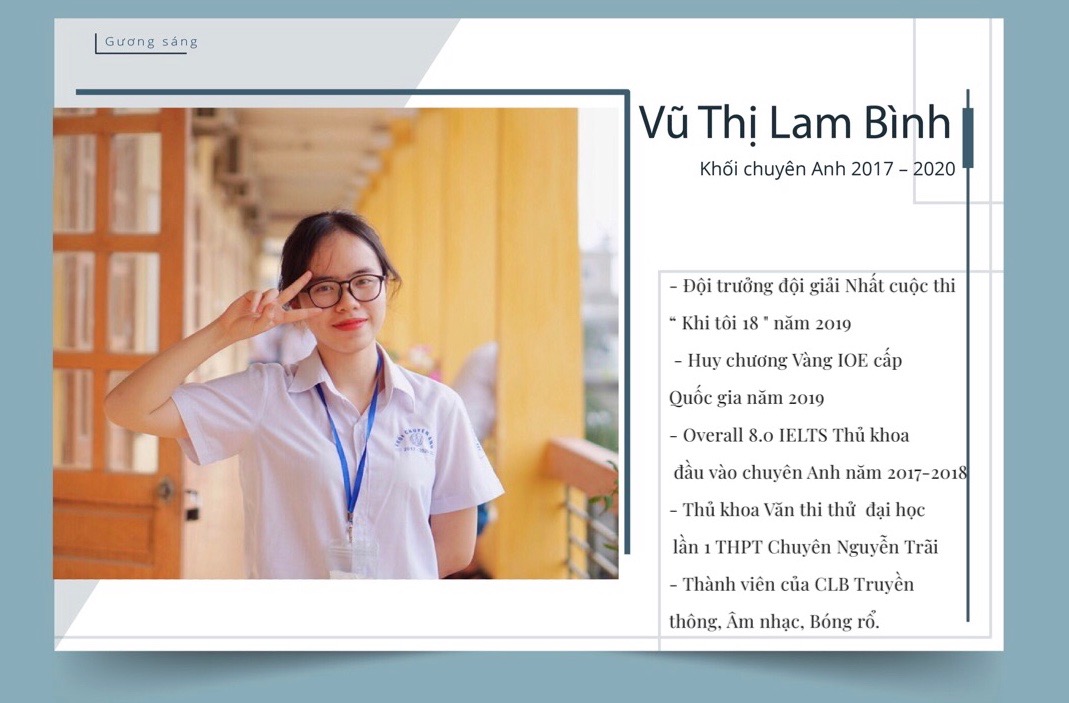 Gương sáng

Vũ Thị Lam Bình

Khối chuyên Anh 2017 – 2020

- Đội trưởng đội giải Nhất cuộc thi " Khi tôi 18 " năm 2019
- Huy chương Vàng IOE cấp Quốc gia năm 2019
- Overall 8.0 IELTS Thủ khoa đầu vào chuyên Anh năm 2017-2018
- Thủ khoa Văn thi thử đại học lần 1 THPT Chuyên Nguyễn Trãi
- Thành viên của CLB Truyền thông, Âm nhạc, Bóng rổ.